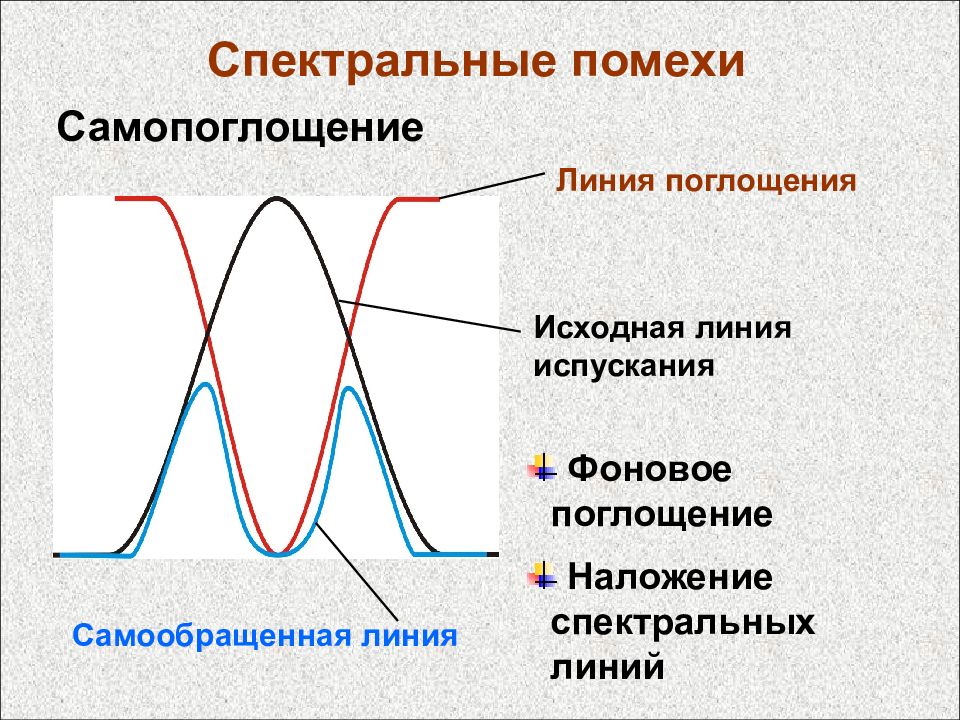 Спектральные помехи

Самопоглощение

Линия поглощения

Исходная линия испускания

Фоновое поглощение

Наложение спектральных линий

Самообращенная линия